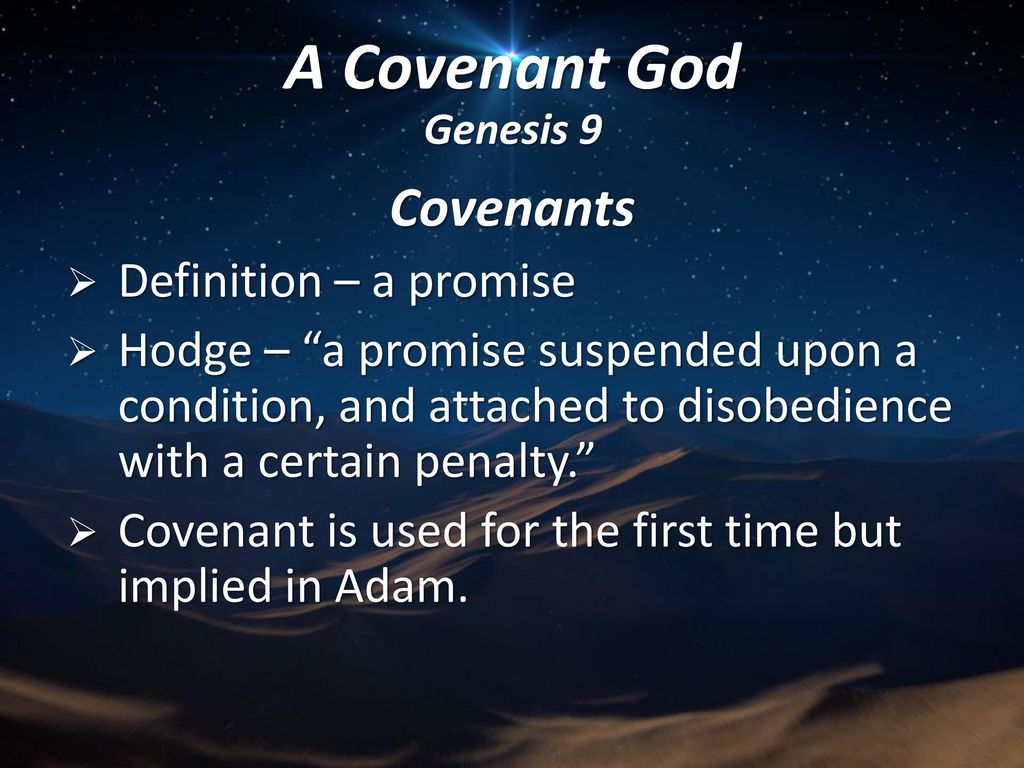 A Covenant God
Genesis 9

Covenants

➢ Definition – a promise

➢ Hodge – “a promise suspended upon a condition, and attached to disobedience with a certain penalty.”

➢ Covenant is used for the first time but implied in Adam.